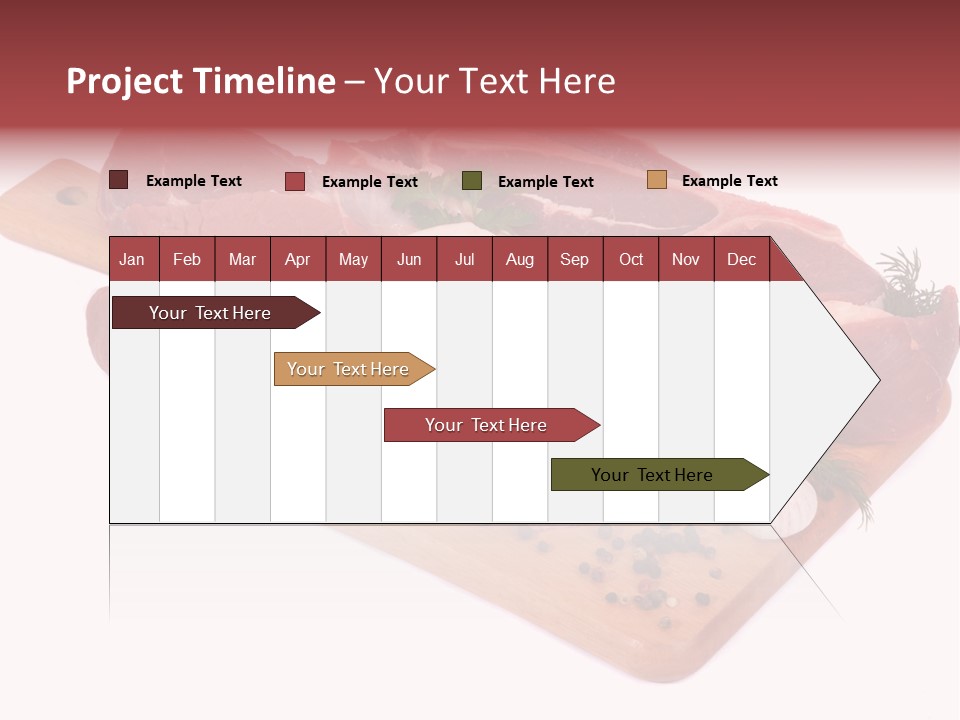 Project Timeline – Your Text Here

Example Text
Example Text
Example Text
Example Text

| Jan | Feb | Mar | Apr | May | Jun | Jul | Aug | Sep | Oct | Nov | Dec |
|---|---|---|---|---|---|---|---|---|---|---|---|

Your Text Here

Your Text Here

Your Text Here

Your Text Here